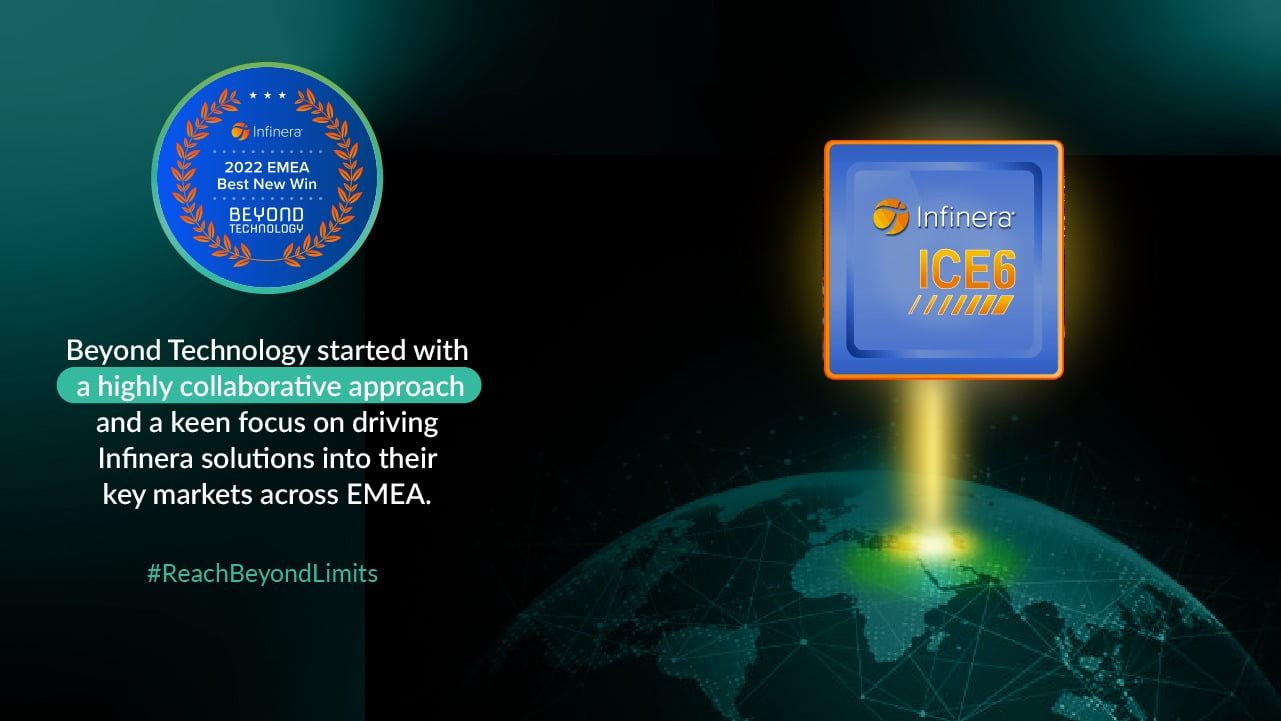 Infinera
2022 EMEA
Best New Win
BEYOND
TECHNOLOGY

Beyond Technology started with a highly collaborative approach and a keen focus on driving Infinera solutions into their key markets across EMEA.

#ReachBeyondLimits

Infinera
ICE6